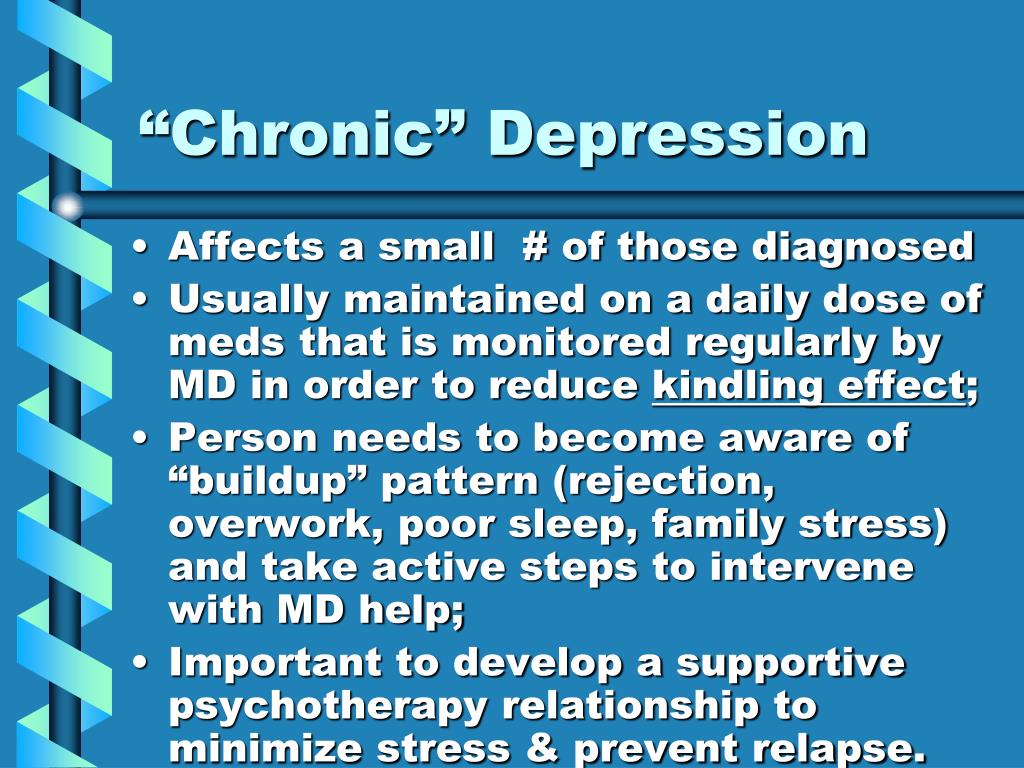 “Chronic” Depression

• Affects a small # of those diagnosed
• Usually maintained on a daily dose of meds that is monitored regularly by MD in order to reduce kindling effect;
• Person needs to become aware of “buildup” pattern (rejection, overwork, poor sleep, family stress) and take active steps to intervene with MD help;
• Important to develop a supportive psychotherapy relationship to minimize stress & prevent relapse.